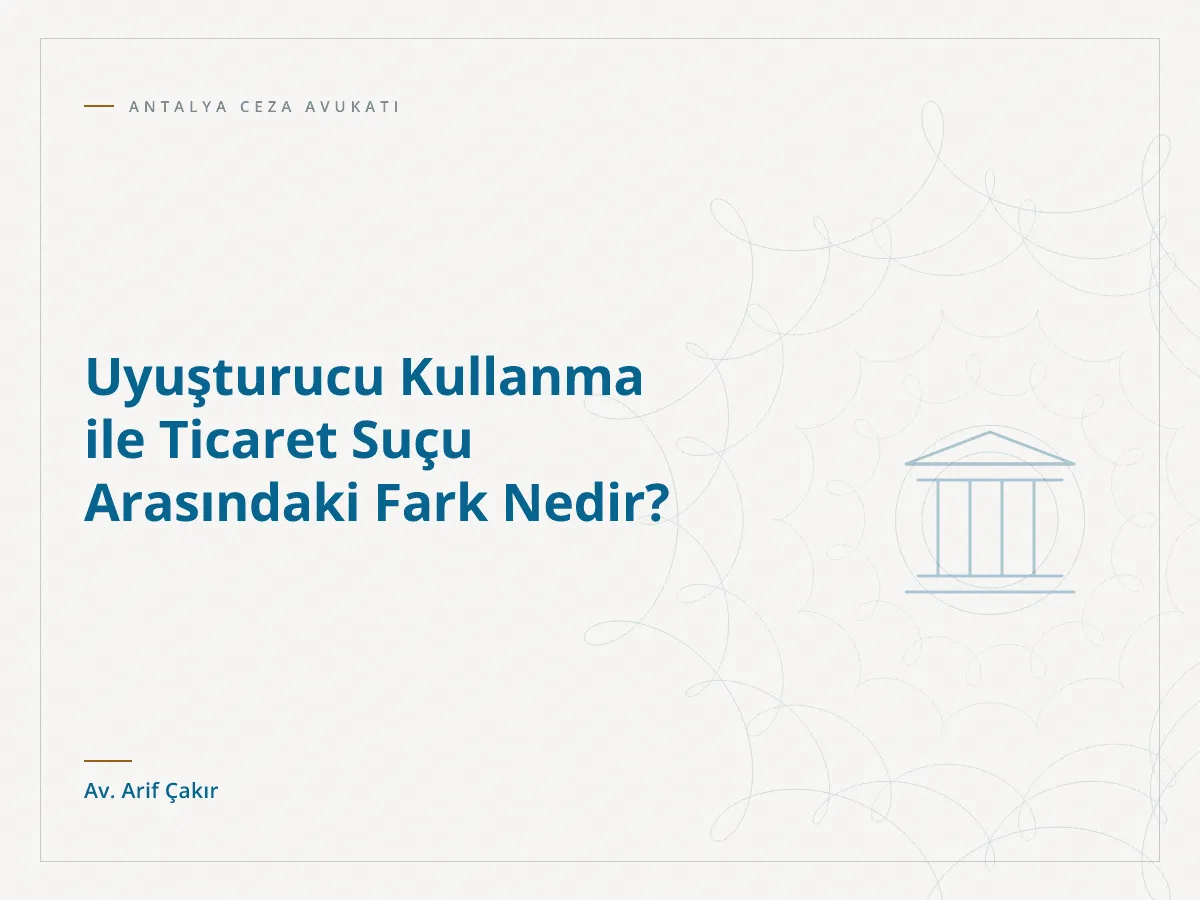 ANTALYA CEZA AVUKATI

Uyuşturucu Kullanma ile Ticaret Suçu Arasındaki Fark Nedir?

Av. Arif Çakır